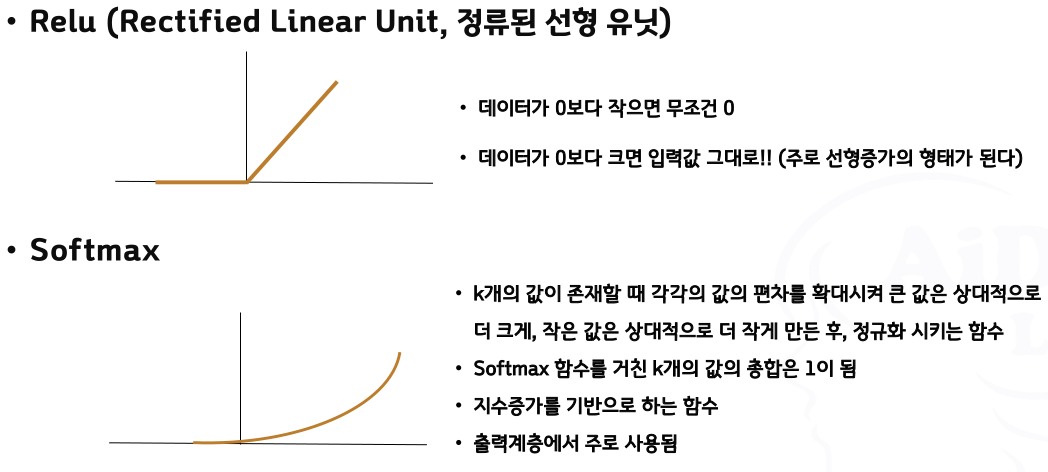 • Relu (Rectified Linear Unit, 정류된 선형 유닛)

• 데이터가 0보다 작으면 무조건 0

• 데이터가 0보다 크면 입력값 그대로!! (주로 선형증가의 형태가 된다)

• Softmax

• k개의 값이 존재할 때 각각의 값의 편차를 확대시켜 큰 값은 상대적으로 더 크게, 작은 값은 상대적으로 더 작게 만든 후, 정규화 시키는 함수

• Softmax 함수를 거친 k개의 값의 총합은 1이 됨

• 지수증가를 기반으로 하는 함수

• 출력계층에서 주로 사용됨